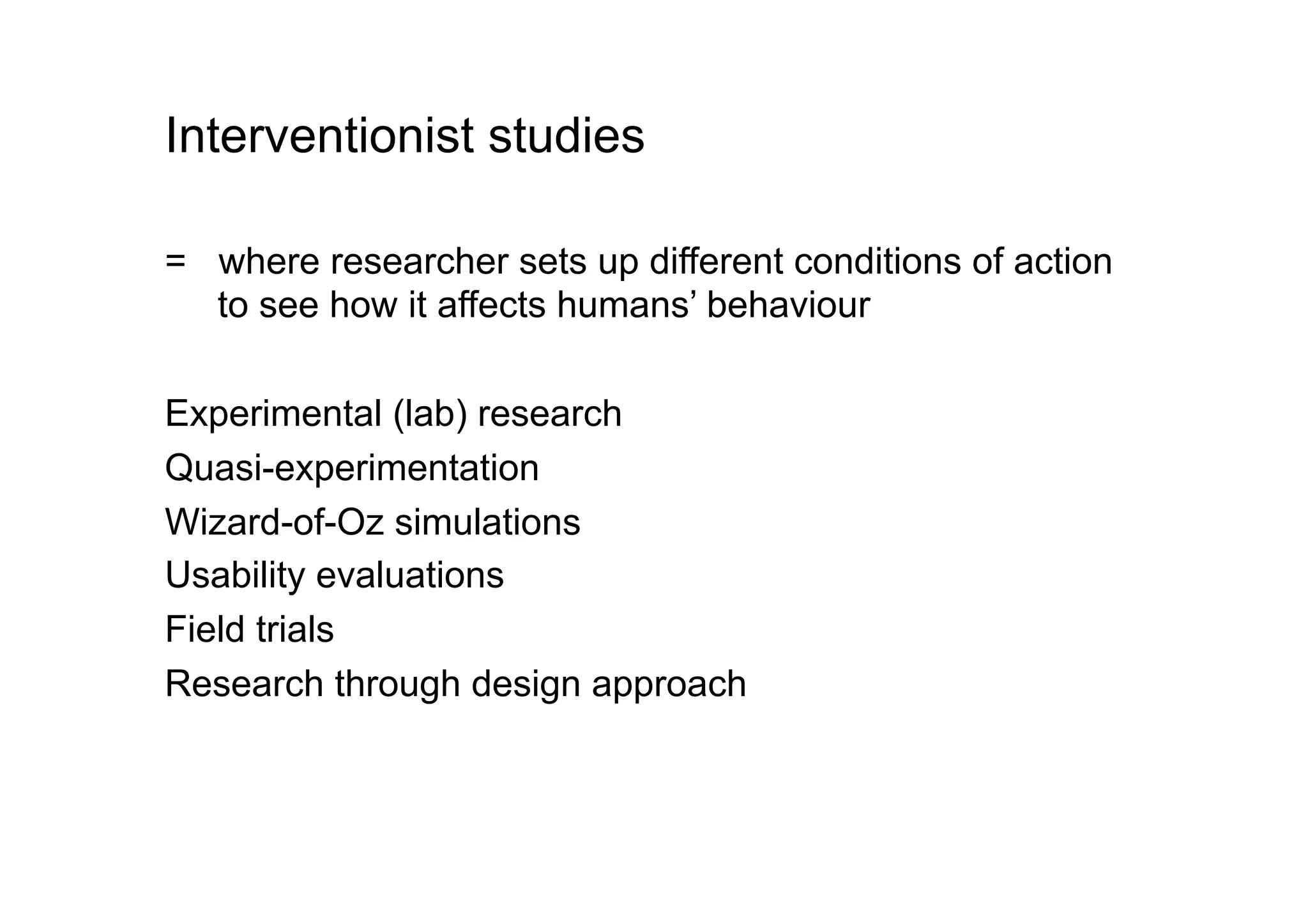 Interventionist studies

= where researcher sets up different conditions of action to see how it affects humans’ behaviour

Experimental (lab) research
Quasi-experimentation
Wizard-of-Oz simulations
Usability evaluations
Field trials
Research through design approach